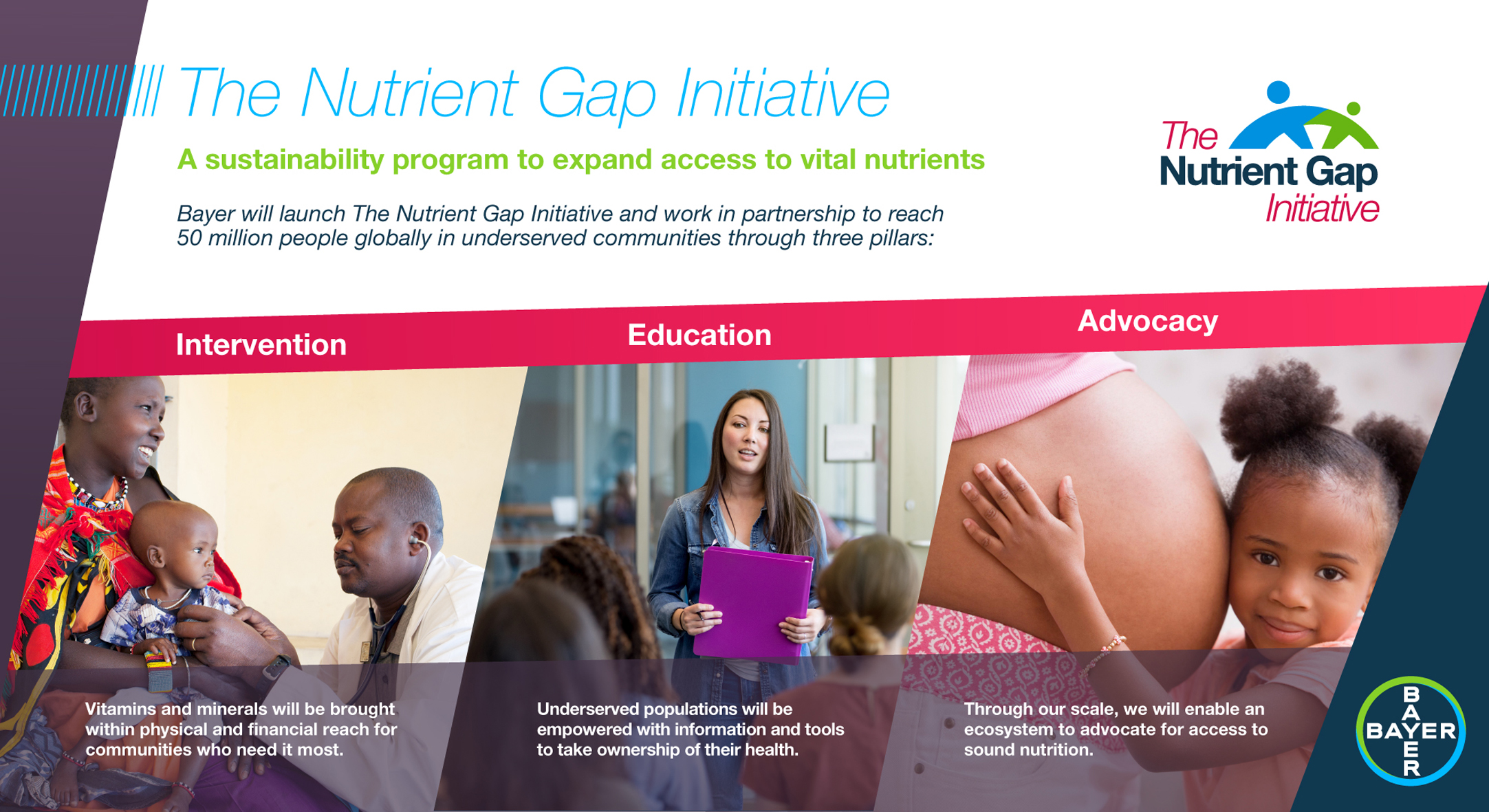 The Nutrient Gap Initiative

A sustainability program to expand access to vital nutrients

Bayer will launch The Nutrient Gap Initiative and work in partnership to reach 50 million people globally in underserved communities through three pillars:

The Nutrient Gap Initiative

Intervention

Education

Advocacy

Vitamins and minerals will be brought within physical and financial reach for communities who need it most.

Underserved populations will be empowered with information and tools to take ownership of their health.

Through our scale, we will enable an ecosystem to advocate for access to sound nutrition.

BAYER
BAYER